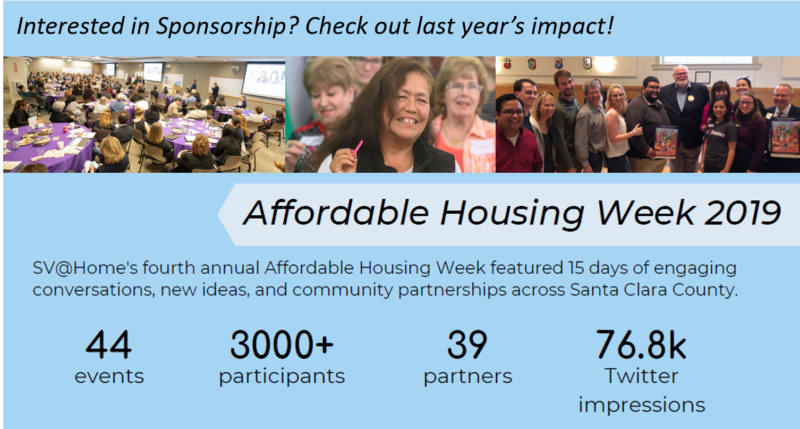 Interested in Sponsorship? Check out last year's impact!

Affordable Housing Week 2019

SV@Home's fourth annual Affordable Housing Week featured 15 days of engaging conversations, new ideas, and community partnerships across Santa Clara County.

44 events

3000+ participants

39 partners

76.8k Twitter impressions